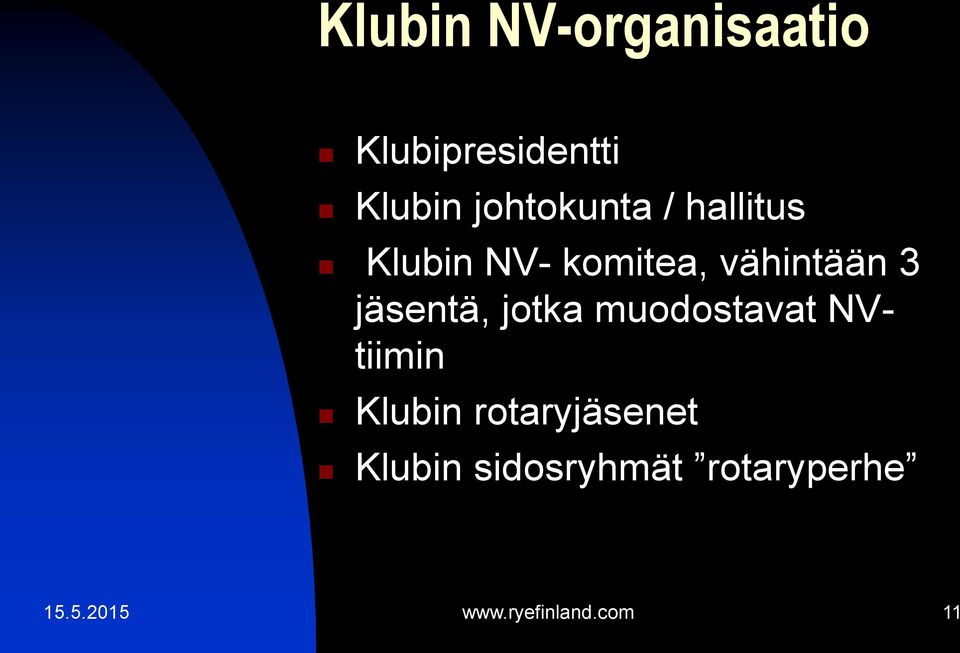 Klubin NV-organisaatio

- Klubipresidentti
- Klubin johtokunta / hallitus
- Klubin NV- komitea, vähintään 3 jäsentä, jotka muodostavat NV-tiimin
- Klubin rotaryjäsenet
- Klubin sidosryhmät ”rotaryperhe”

15.5.2015

www.ryefinland.com

11